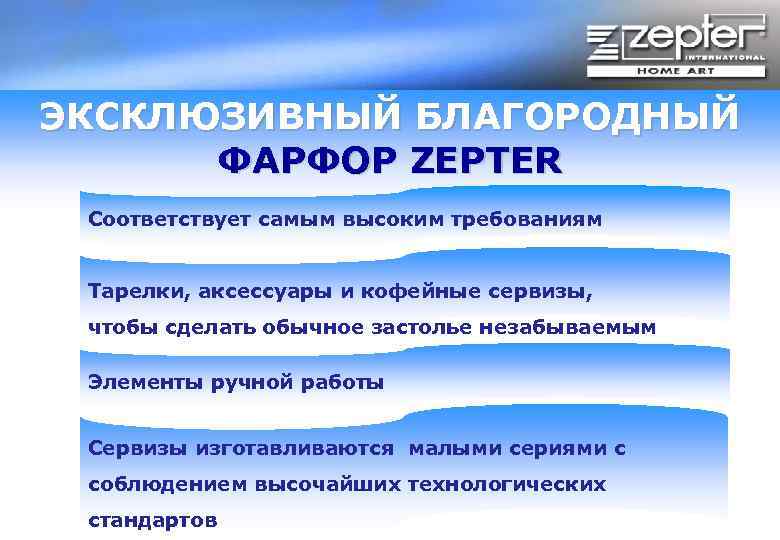 zepter
INTERNATIONAL
HOME ART

ЭКСКЛЮЗИВНЫЙ БЛАГОРОДНЫЙ ФАРФОР ZEPTER

Соответствует самым высоким требованиям

Тарелки, аксессуары и кофейные сервизы, чтобы сделать обычное застолье незабываемым

Элементы ручной работы

Сервизы изготавливаются малыми сериями с соблюдением высочайших технологических стандартов